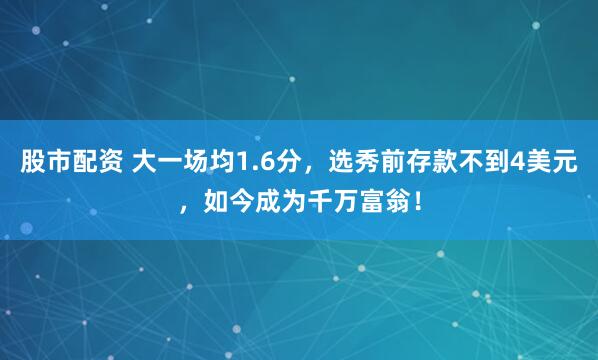 股市配资 大一场均1.6分，选秀前存款不到4美元，如今成为千万富翁！